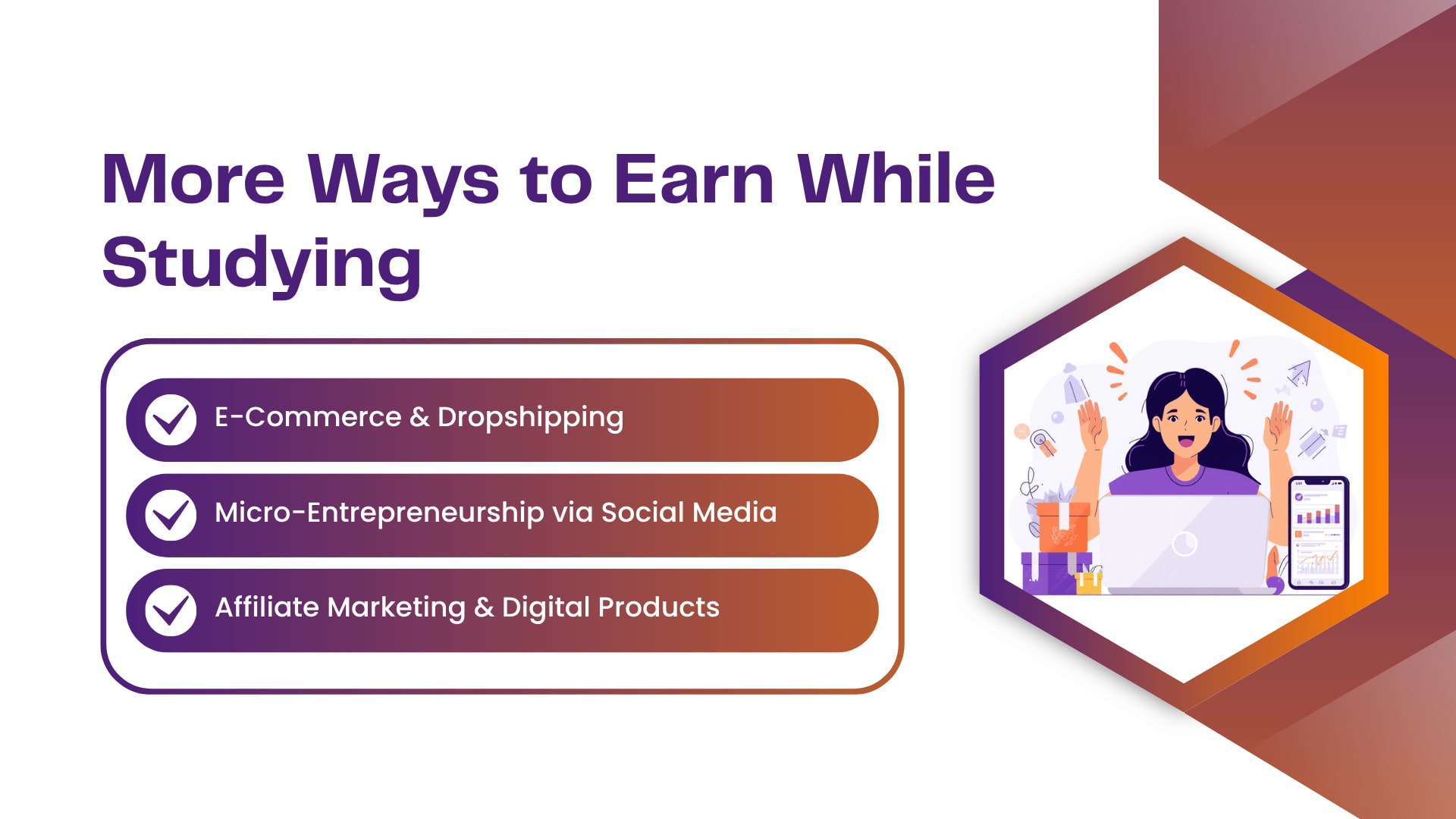 More Ways to Earn While Studying

E-Commerce & Dropshipping

Micro-Entrepreneurship via Social Media

Affiliate Marketing & Digital Products